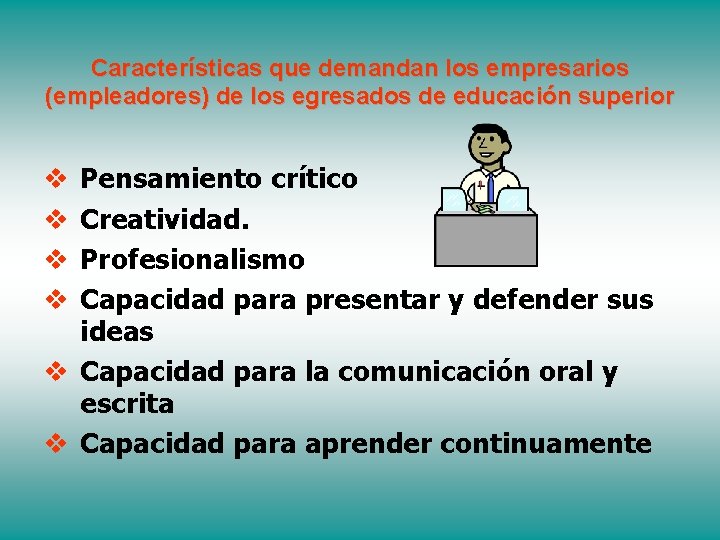 Características que demandan los empresarios (empleadores) de los egresados de educación superior

❖ Pensamiento crítico
❖ Creatividad.
❖ Profesionalismo
❖ Capacidad para presentar y defender sus ideas
❖ Capacidad para la comunicación oral y escrita
❖ Capacidad para aprender continuamente